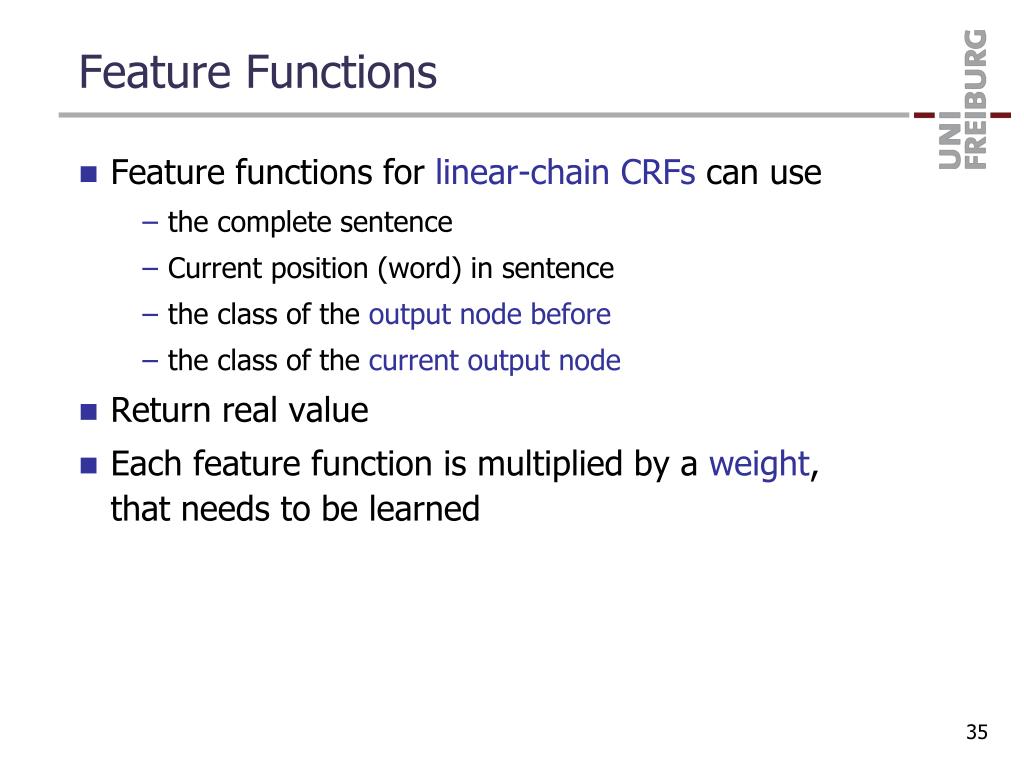 Feature Functions

UNI FREIBURG

■ Feature functions for linear-chain CRFs can use
– the complete sentence
– Current position (word) in sentence
– the class of the output node before
– the class of the current output node

■ Return real value

■ Each feature function is multiplied by a weight, that needs to be learned

35